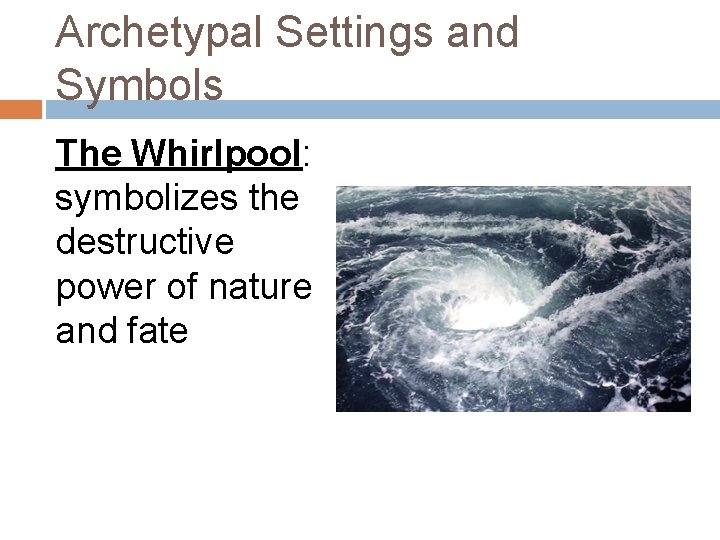 Archetypal Settings and Symbols

The Whirlpool: symbolizes the destructive power of nature and fate